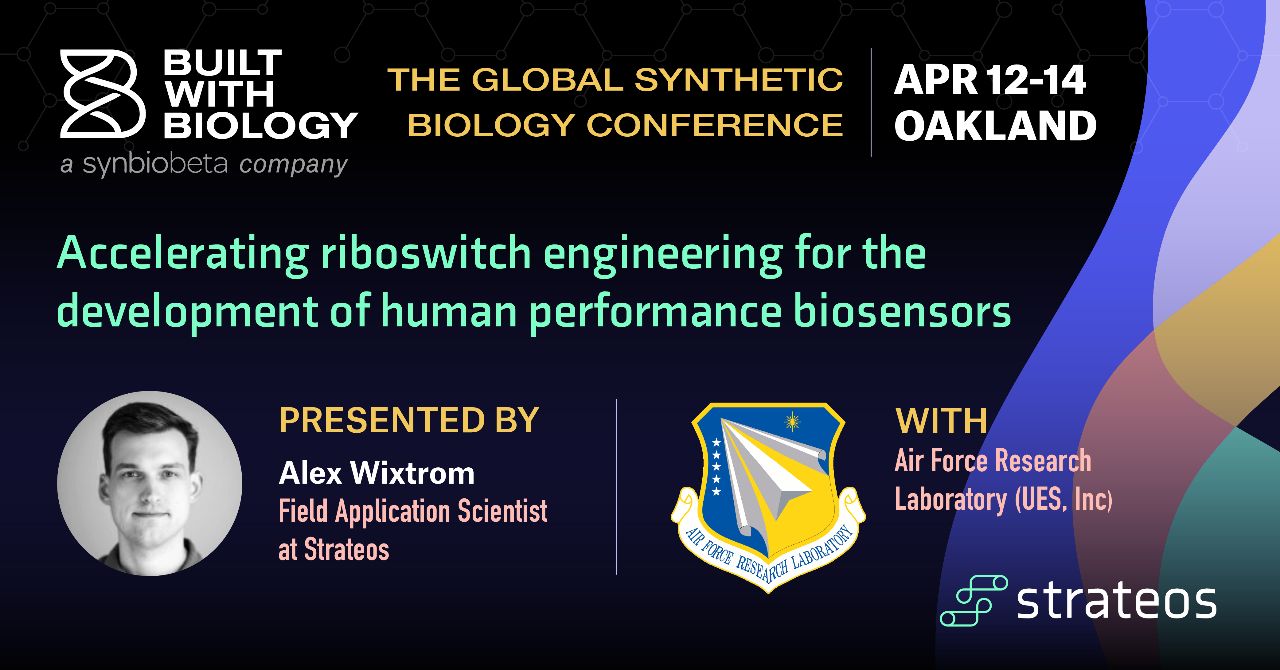 BUILT WITH BIOLOGY
a synbiobeta company

THE GLOBAL SYNTHETIC BIOLOGY CONFERENCE

APR 12-14 OAKLAND

Accelerating riboswitch engineering for the development of human performance biosensors

PRESENTED BY
Alex Wixtrom
Field Application Scientist at Strateos

AIR FORCE RESEARCH LABORATORY

WITH
Air Force Research Laboratory (UES, Inc)

strateos